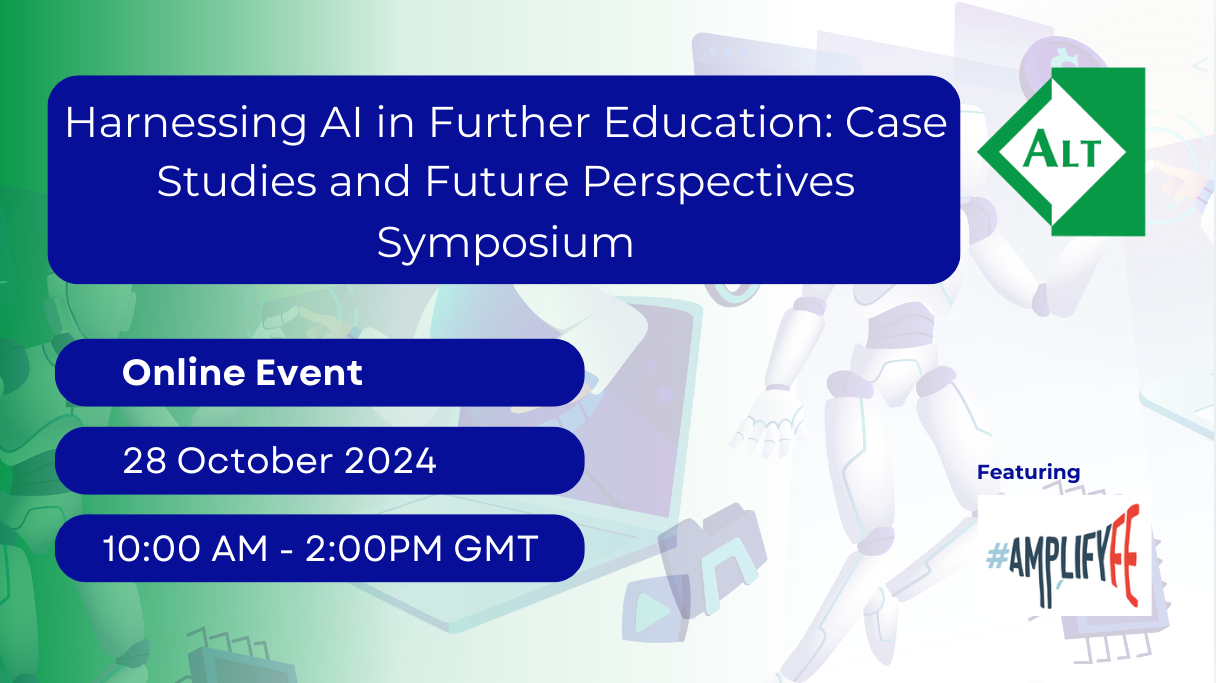 Harnessing AI in Further Education: Case Studies and Future Perspectives Symposium

ALT

Online Event

28 October 2024

10:00 AM - 2:00PM GMT

Featuring

#AMPLIFYFE